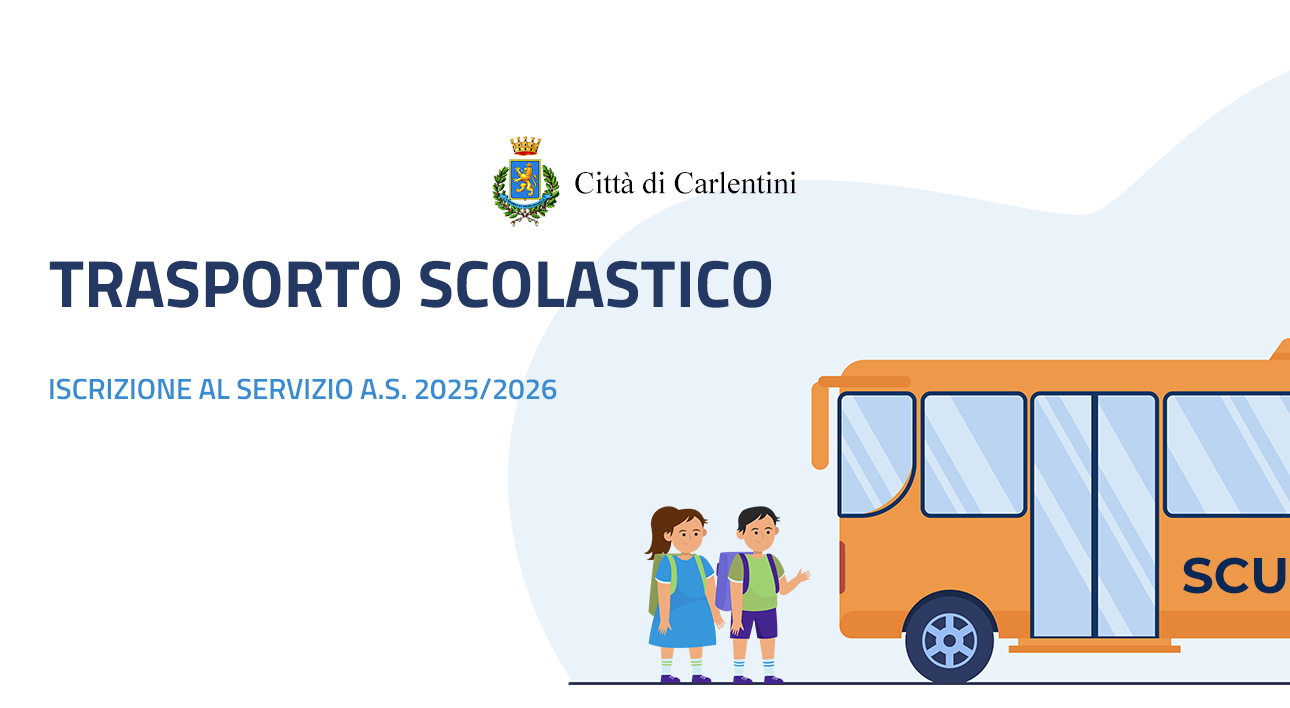 Città di Carlentini

TRASPORTO SCOLASTICO

ISCRIZIONE AL SERVIZIO A.S. 2025/2026

SCU